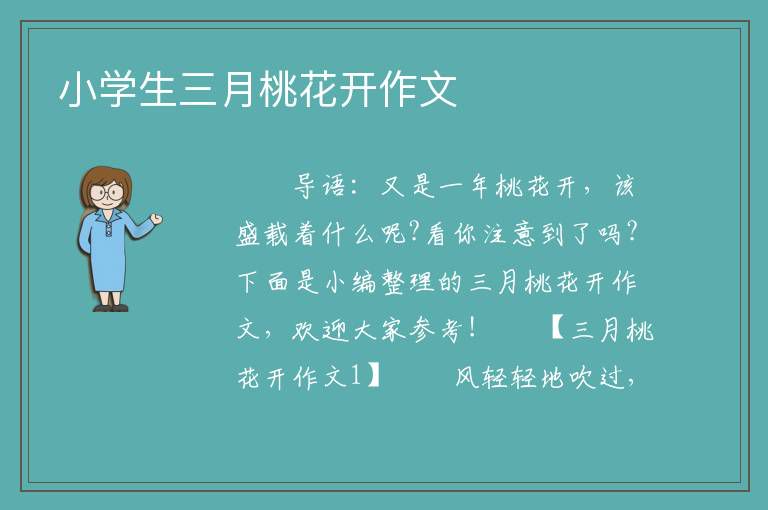 小学生三月桃花开作文

导语：又是一年桃花开，该盛载着什么呢?看你注意到了吗?下面是小编整理的三月桃花开作文，欢迎大家参考！　【三月桃花开作文1】　风轻轻地吹过，